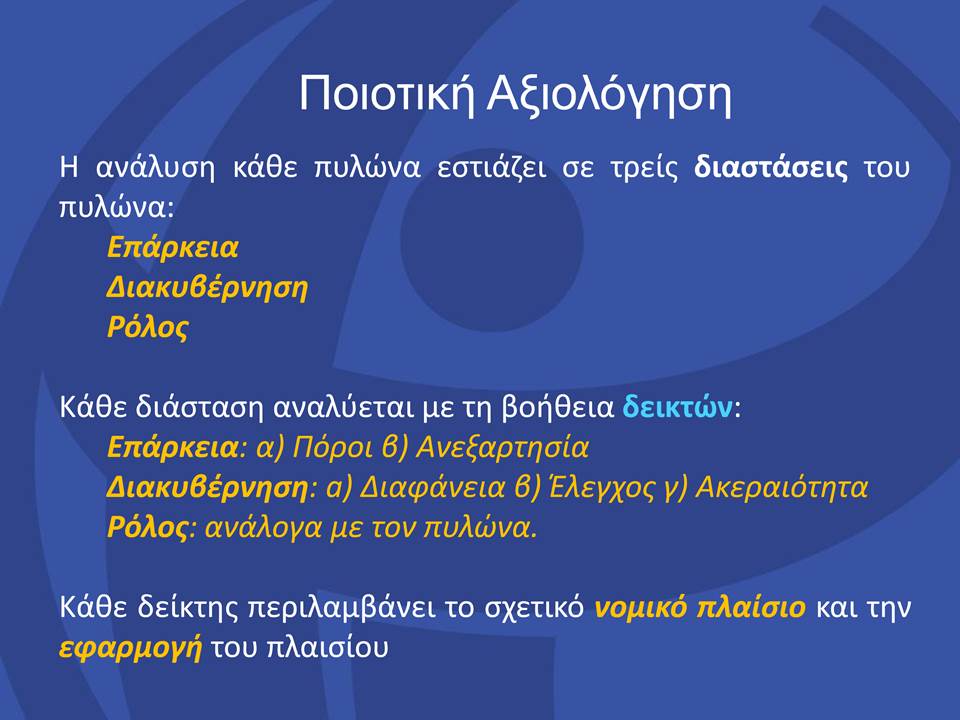 Ποιοτική Αξιολόγηση

Η ανάλυση κάθε πυλώνα εστιάζει σε τρείς διαστάσεις του πυλώνα:
Επάρκεια
Διακυβέρνηση
Ρόλος

Κάθε διάσταση αναλύεται με τη βοήθεια δεικτών:
Επάρκεια: α) Πόροι β) Ανεξαρτησία
Διακυβέρνηση: α) Διαφάνεια β) Έλεγχος γ) Ακεραιότητα
Ρόλος: ανάλογα με τον πυλώνα.

Κάθε δείκτης περιλαμβάνει το σχετικό νομικό πλαίσιο και την εφαρμογή του πλαισίου